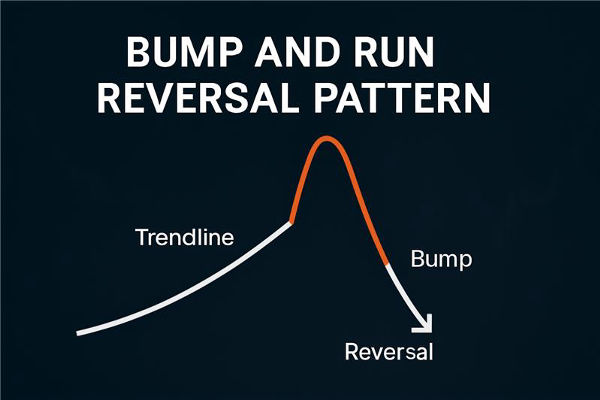 BUMP AND RUN
REVERSAL PATTERN

Trendline

Bump

Reversal